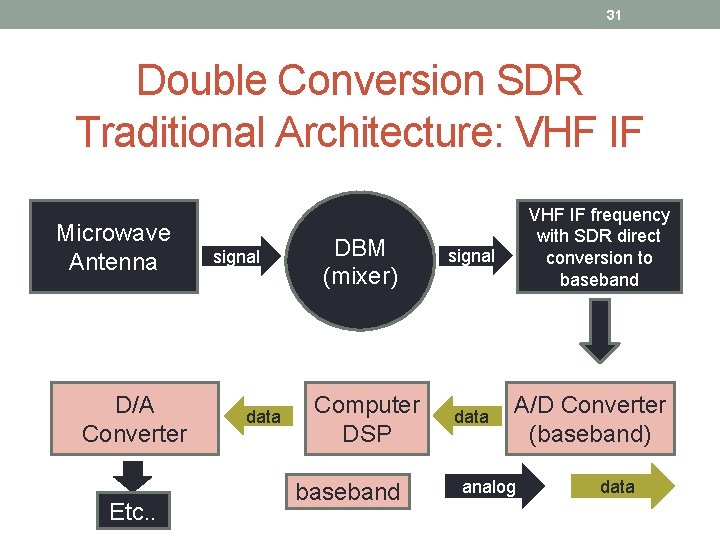 31

Double Conversion SDR Traditional Architecture: VHF IF

Microwave Antenna

signal

DBM (mixer)

signal

VHF IF frequency with SDR direct conversion to baseband

A/D Converter (baseband)

data

Computer DSP

data

D/A Converter

Etc..

baseband

analog

data